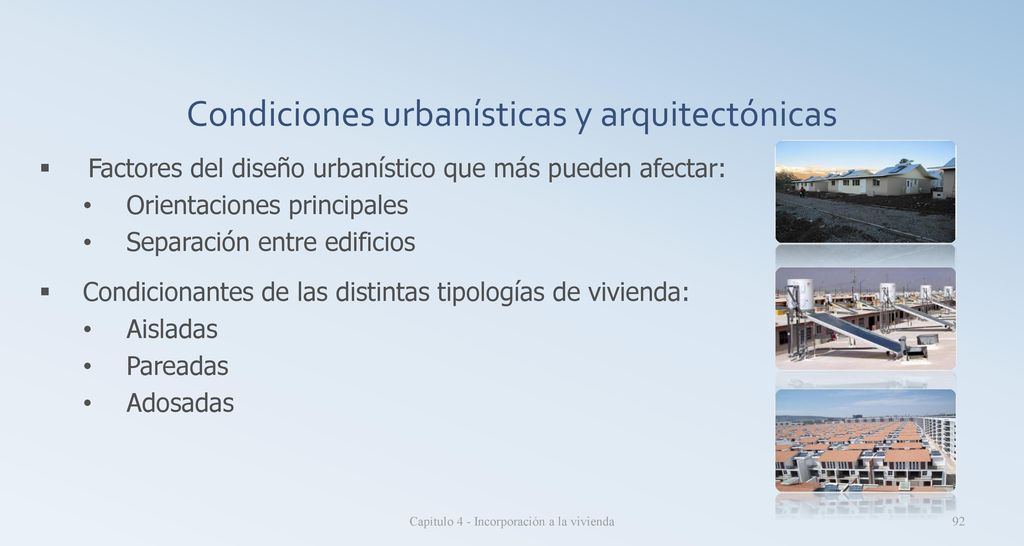 Condiciones urbanísticas y arquitectónicas

▪ Factores del diseño urbanístico que más pueden afectar:
• Orientaciones principales
• Separación entre edificios

▪ Condicionantes de las distintas tipologías de vivienda:
• Aisladas
• Pareadas
• Adosadas

Capítulo 4 - Incorporación a la vivienda

92